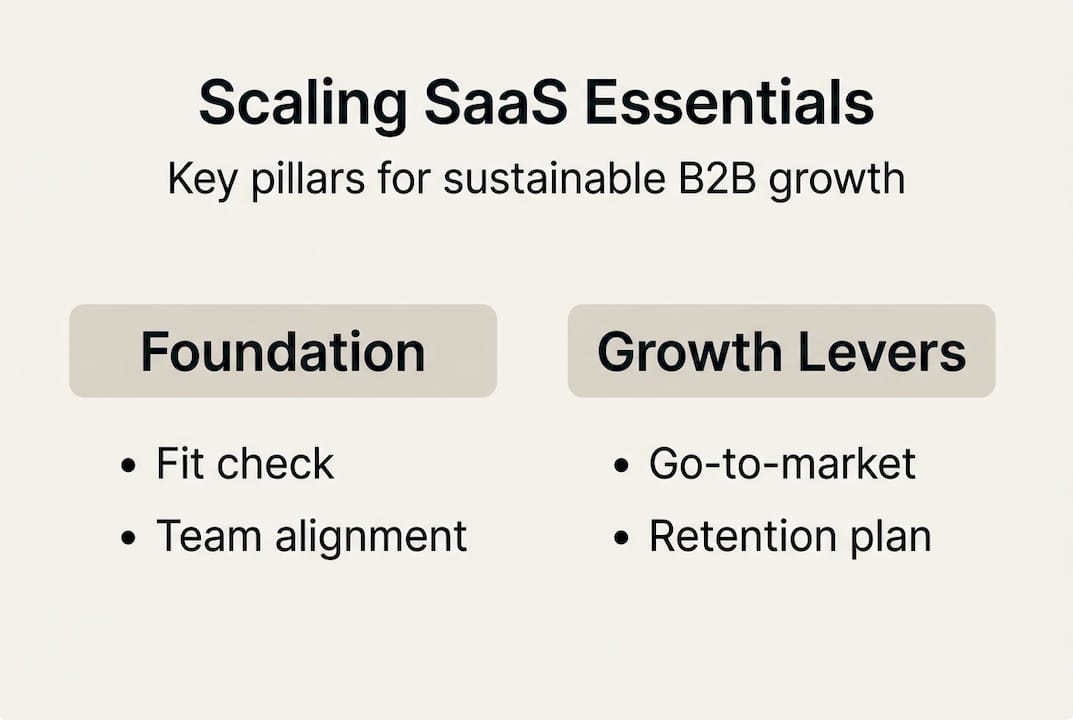 Scaling SaaS Essentials

Key pillars for sustainable B2B growth

Foundation

• Fit check
• Team alignment

Growth Levers

• Go-to-market
• Retention plan